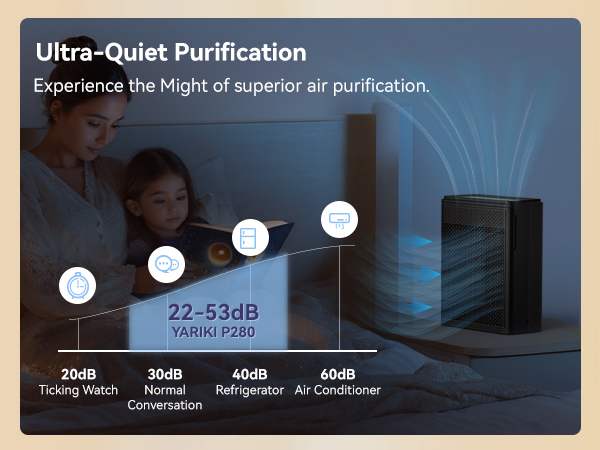 Ultra-Quiet Purification

Experience the Might of superior air purification.

22-53dB
YARIKI P280

20dB
Ticking Watch

30dB
Normal Conversation

40dB
Refrigerator

60dB
Air Conditioner